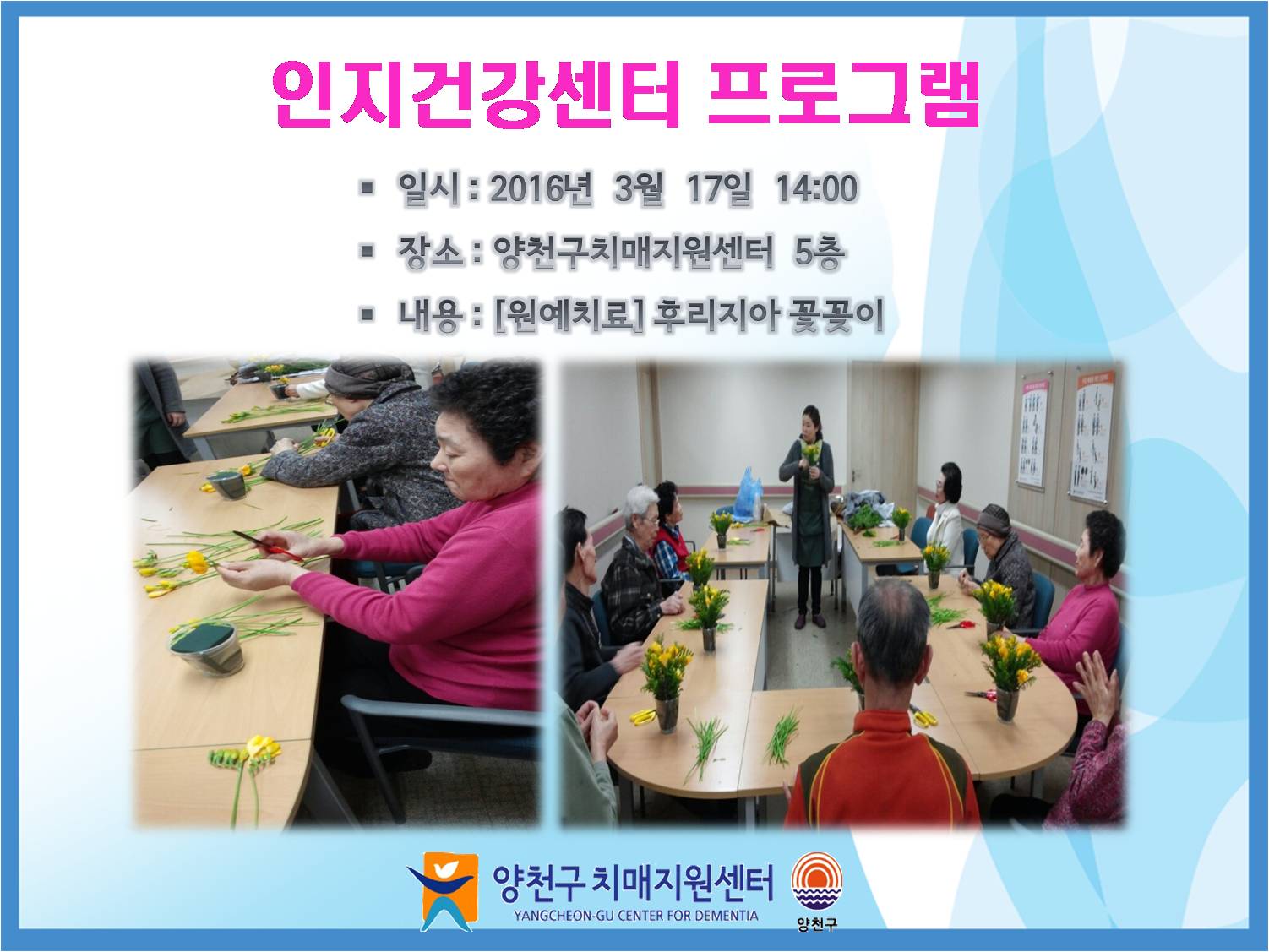 인지건강센터 프로그램

▪ 일시 : 2016년 3월 17일 14:00
▪ 장소 : 양천구치매지원센터 5층
▪ 내용 : [원예치료] 후리지아 꽃꽂이

양천구 치매지원센터
YANGCHEON-GU CENTER FOR DEMENTIA

양천구